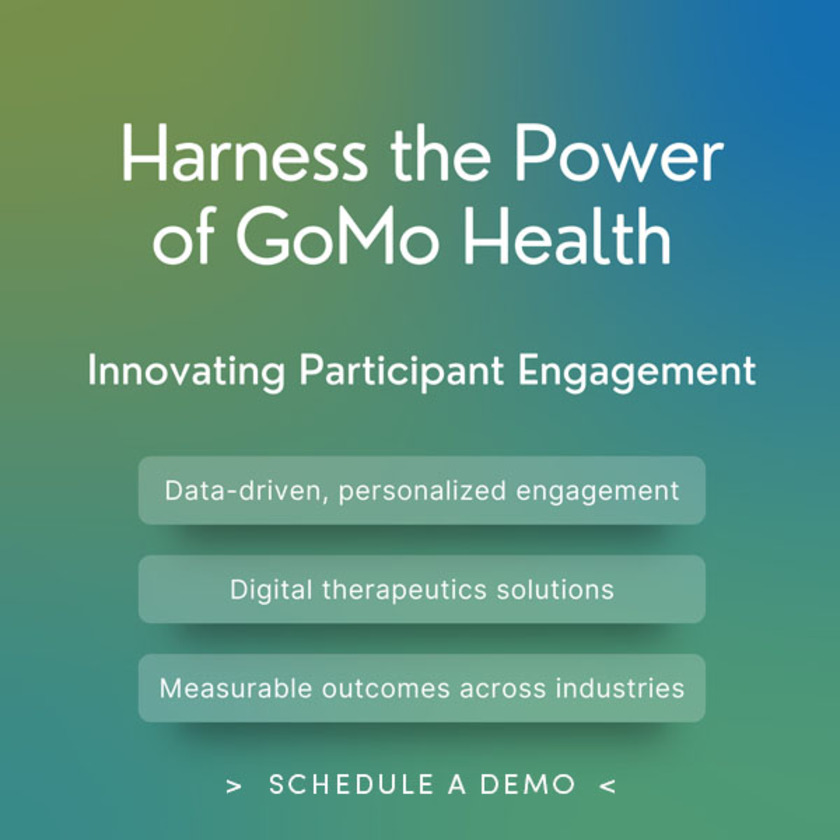 Harness the Power of GoMo Health

Innovating Participant Engagement

Data-driven, personalized engagement

Digital therapeutics solutions

Measurable outcomes across industries

> SCHEDULE A DEMO <